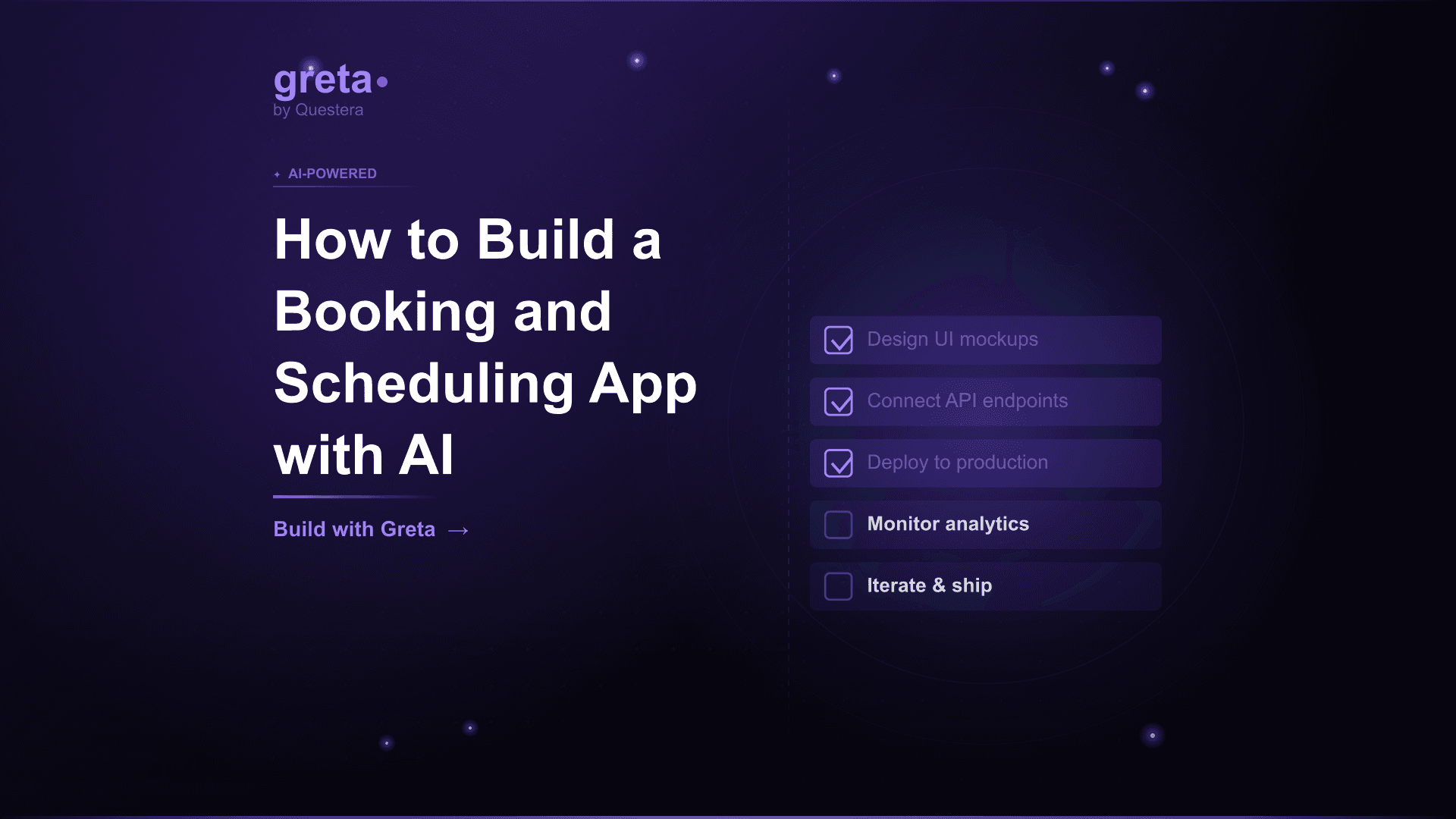 greta
by Questera

AI-POWERED

How to Build a Booking and Scheduling App with AI

Build with Greta →

Design UI mockups

Connect API endpoints

Deploy to production

Monitor analytics

Iterate & ship